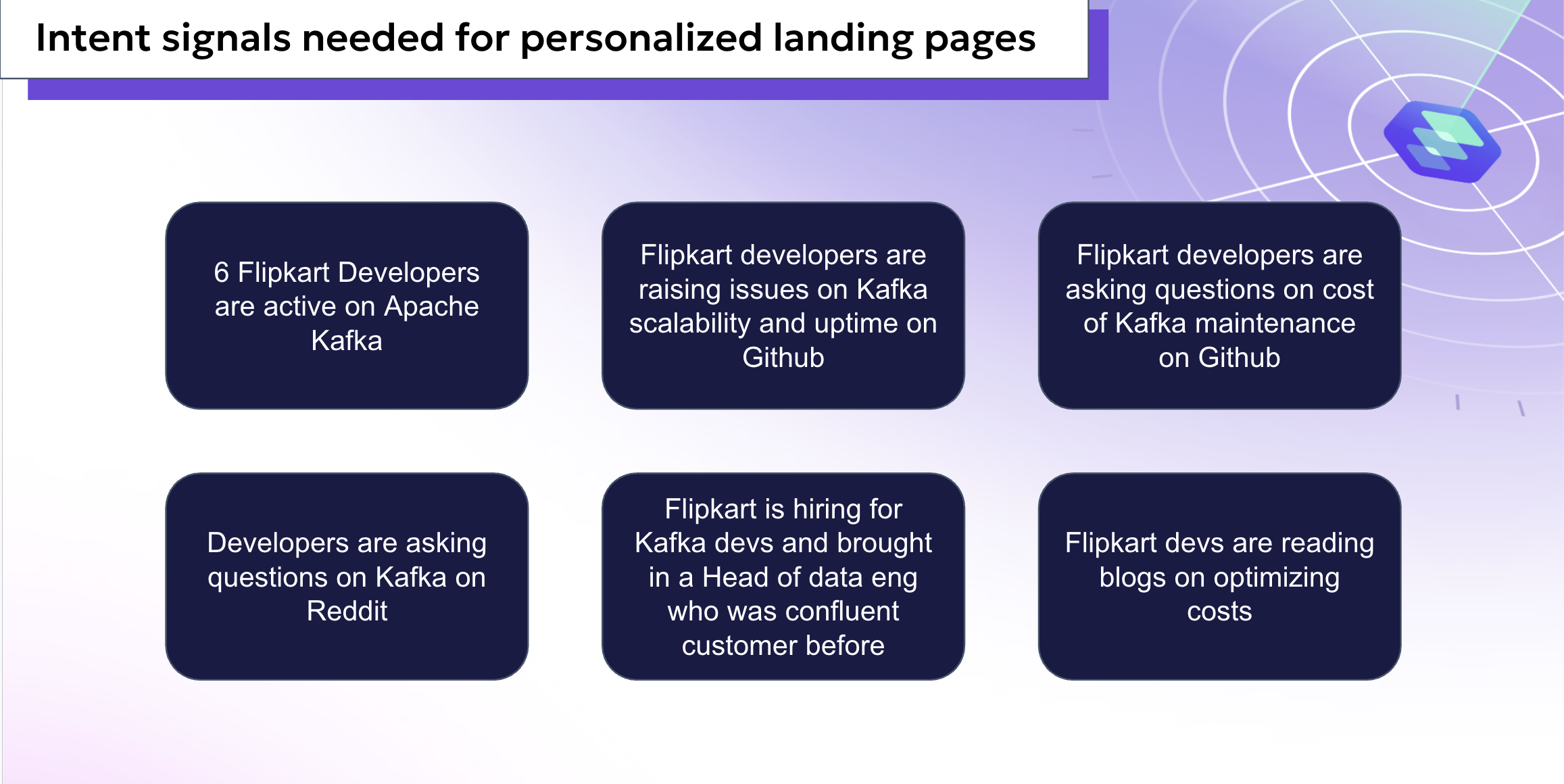 Intent signals needed for personalized landing pages

6 Flipkart Developers are active on Apache Kafka

Flipkart developers are raising issues on Kafka scalability and uptime on Github

Flipkart developers are asking questions on cost of Kafka maintenance on Github

Developers are asking questions on Kafka on Reddit

Flipkart is hiring for Kafka devs and brought in a Head of data eng who was confluent customer before

Flipkart devs are reading blogs on optimizing costs